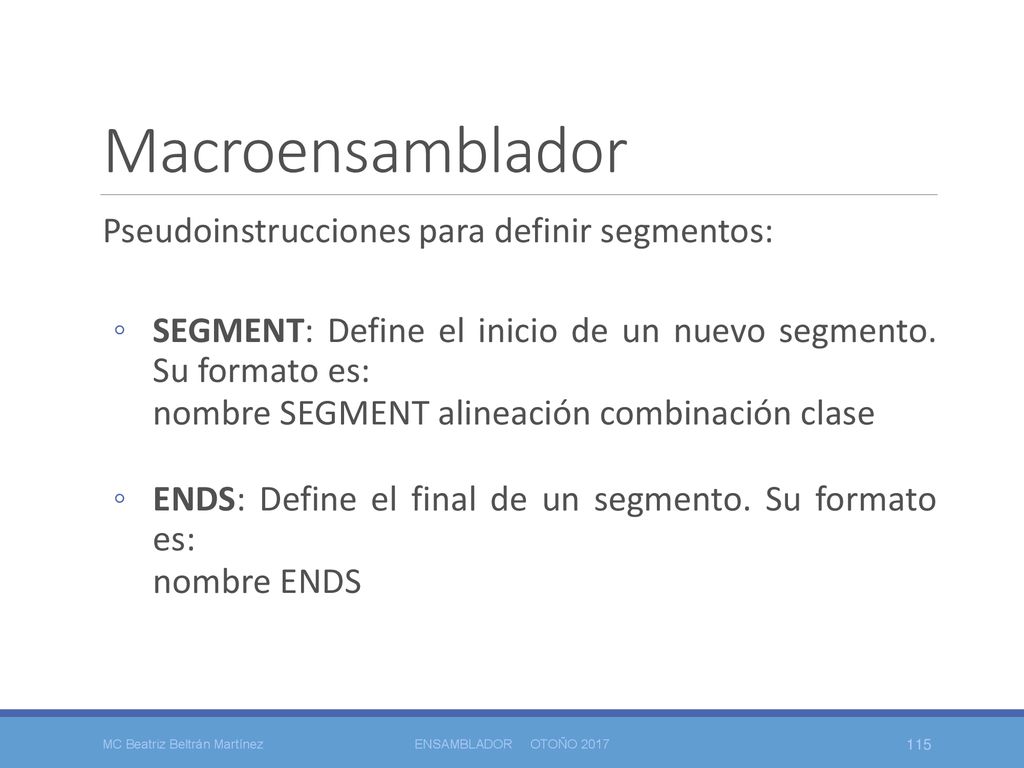 Macroensamblador

Pseudoinstrucciones para definir segmentos:

◦ SEGMENT: Define el inicio de un nuevo segmento. Su formato es:
nombre SEGMENT alineación combinación clase

◦ ENDS: Define el final de un segmento. Su formato es:
nombre ENDS

MC Beatriz Beltrán Martínez ENSAMBLADOR OTOÑO 2017 115